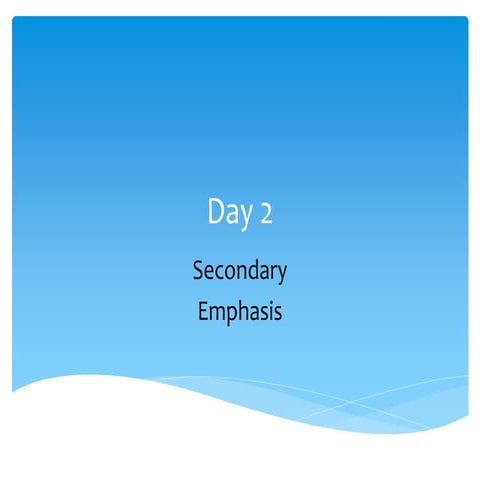 Day 2

Secondary
Emphasis